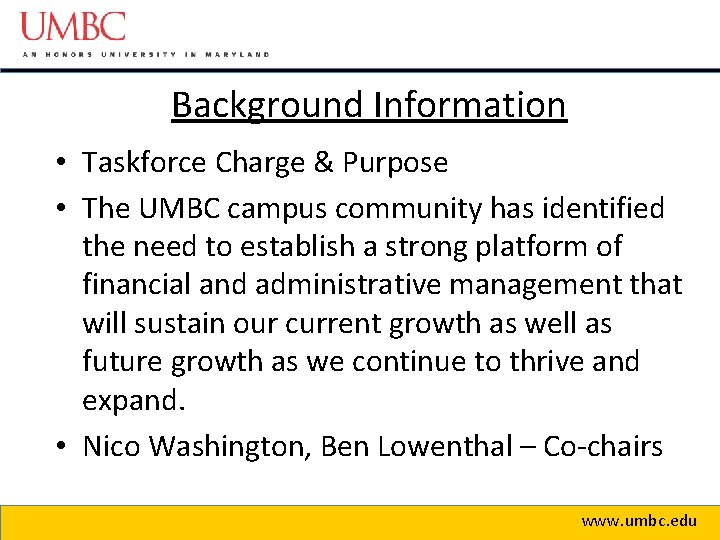 UMBC
AN HONORS UNIVERSITY IN MARYLAND

Background Information

• Taskforce Charge & Purpose
• The UMBC campus community has identified the need to establish a strong platform of financial and administrative management that will sustain our current growth as well as future growth as we continue to thrive and expand.
• Nico Washington, Ben Lowenthal – Co-chairs

www.umbc.edu